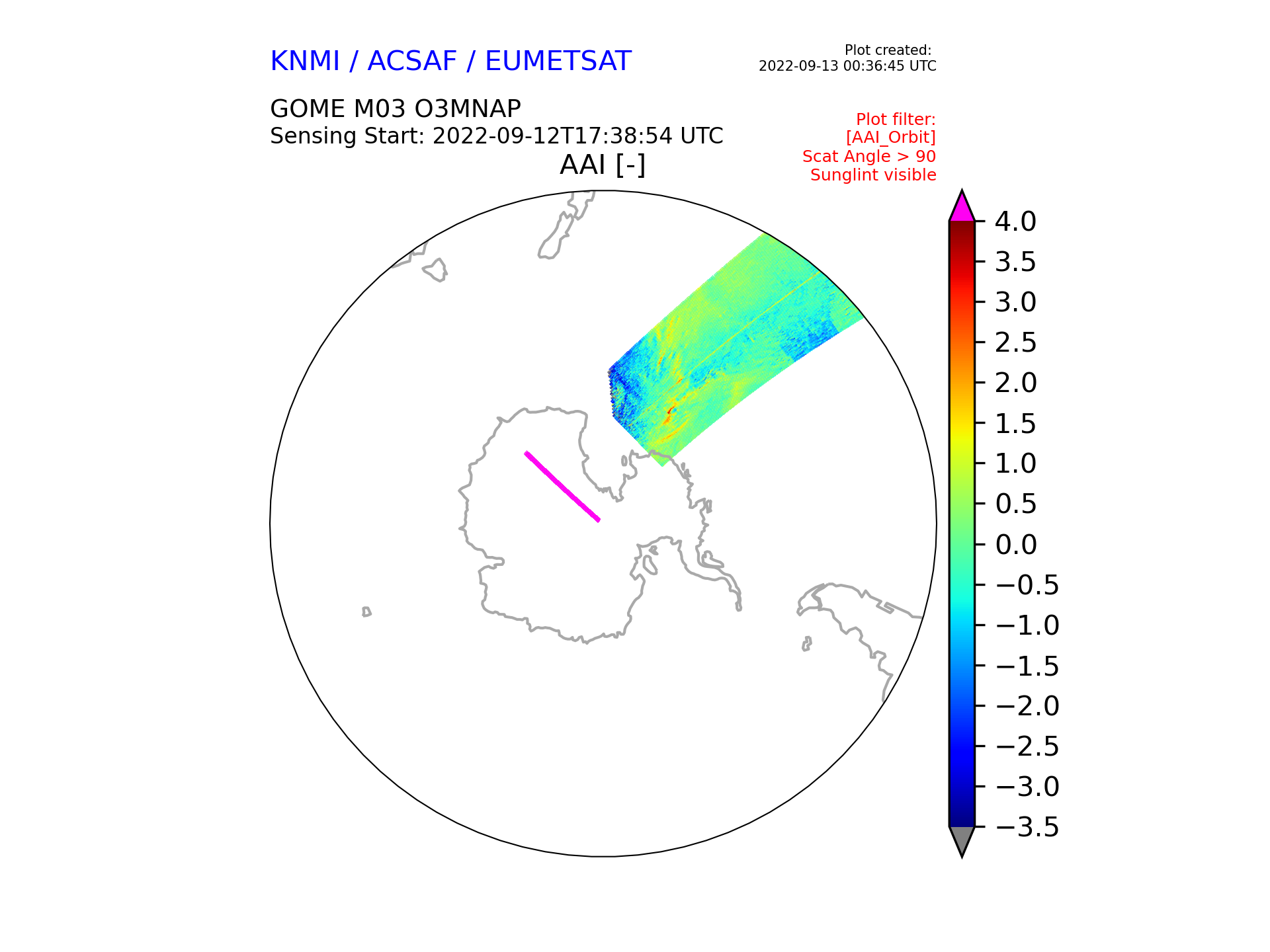 KNMI / ACSAF / EUMETSAT

Plot created:
2022-09-13 00:36:45 UTC

GOME M03 O3MNAP
Sensing Start: 2022-09-12T17:38:54 UTC

Plot filter:
[AAI_Orbit]
Scat Angle > 90
Sunglint visible

AAI [-]

4.0
3.5
3.0
2.5
2.0
1.5
1.0
0.5
0.0
−0.5
−1.0
−1.5
−2.0
−2.5
−3.0
−3.5